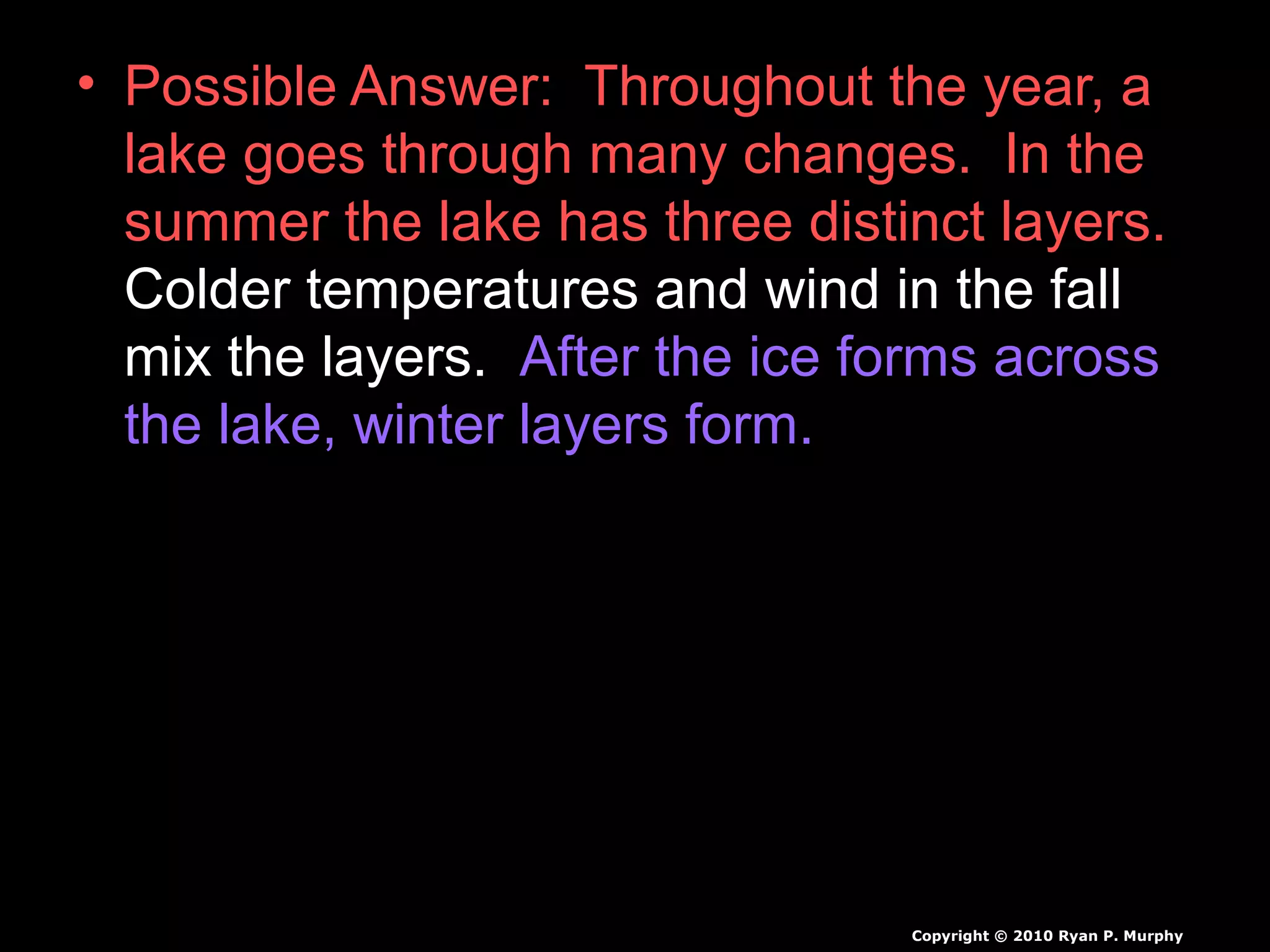 • Possible Answer: Throughout the year, a lake goes through many changes. In the summer the lake has three distinct layers. Colder temperatures and wind in the fall mix the layers. After the ice forms across the lake, winter layers form.

Copyright © 2010 Ryan P. Murphy